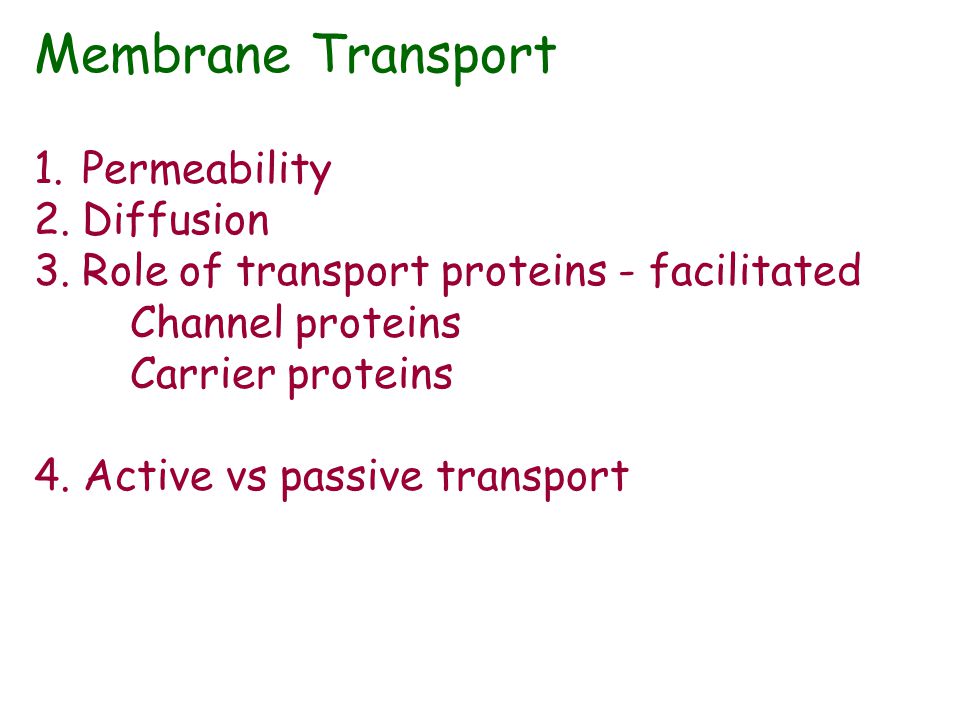 Membrane Transport

1. Permeability
2. Diffusion
3. Role of transport proteins - facilitated
Channel proteins
Carrier proteins

4. Active vs passive transport